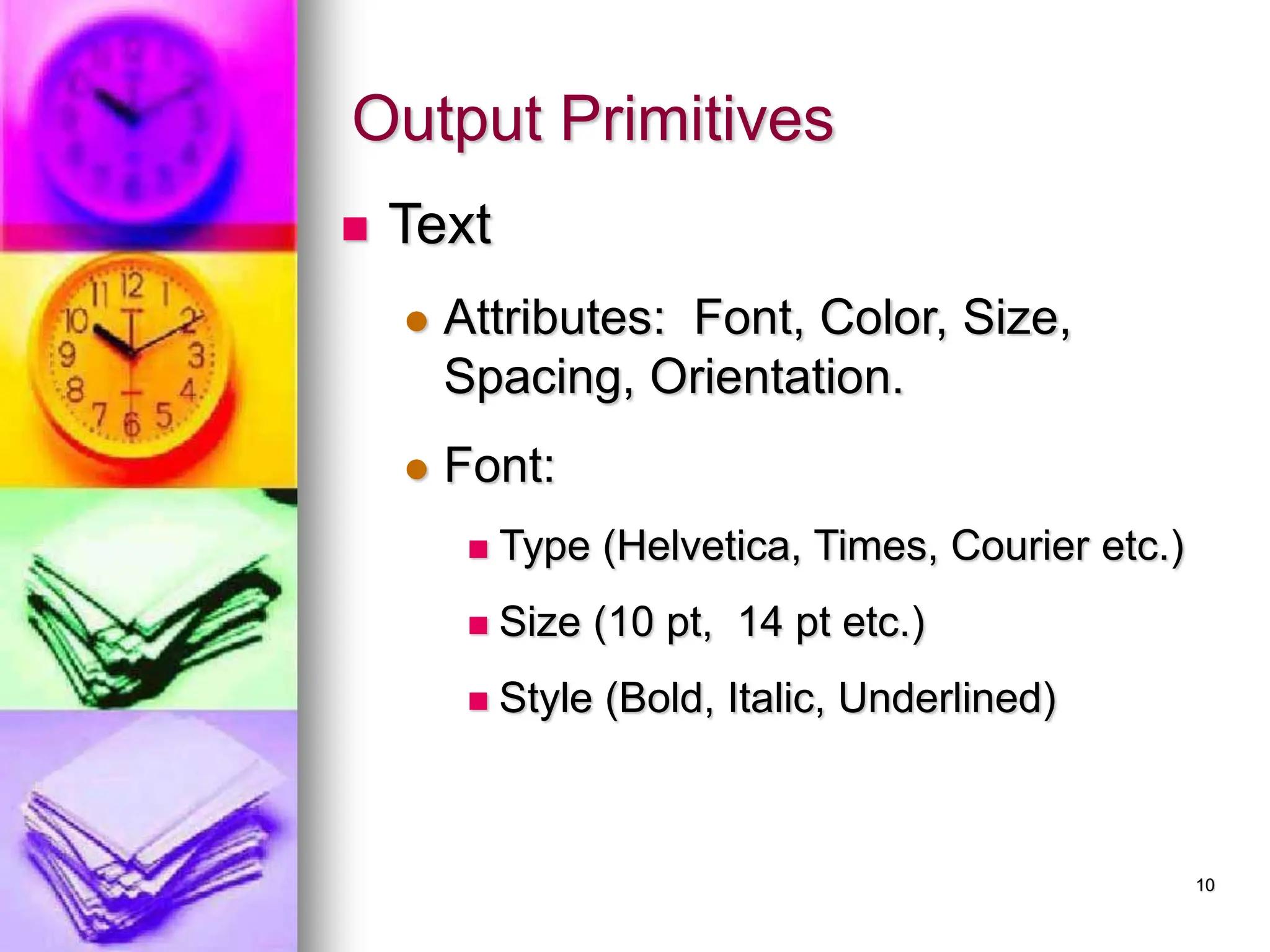 Output Primitives

- Text
  - Attributes: Font, Color, Size, Spacing, Orientation.
  - Font:
    - Type (Helvetica, Times, Courier etc.)
    - Size (10 pt, 14 pt etc.)
    - Style (Bold, Italic, Underlined)

10